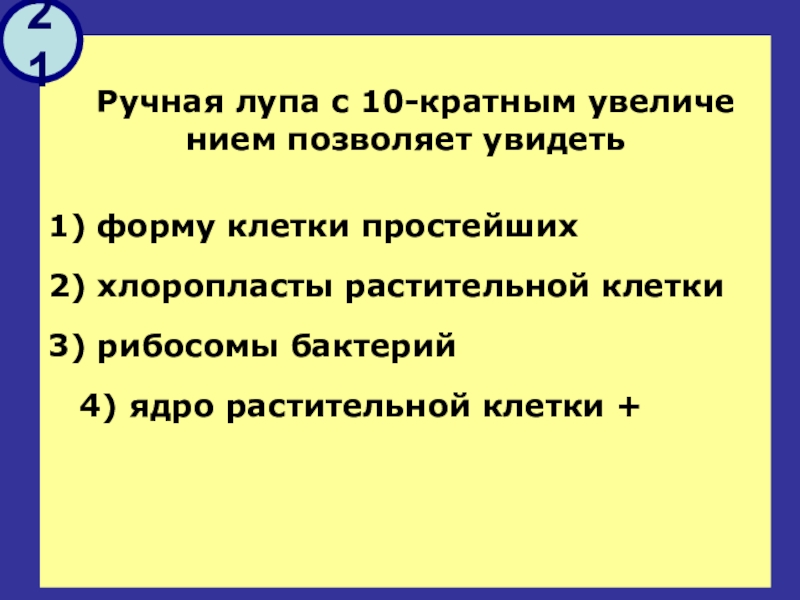 21

Ручная лупа с 10-кратным увеличе нием позволяет увидеть

1) форму клетки простейших

2) хлоропласты растительной клетки

3) рибосомы бактерий

4) ядро растительной клетки +